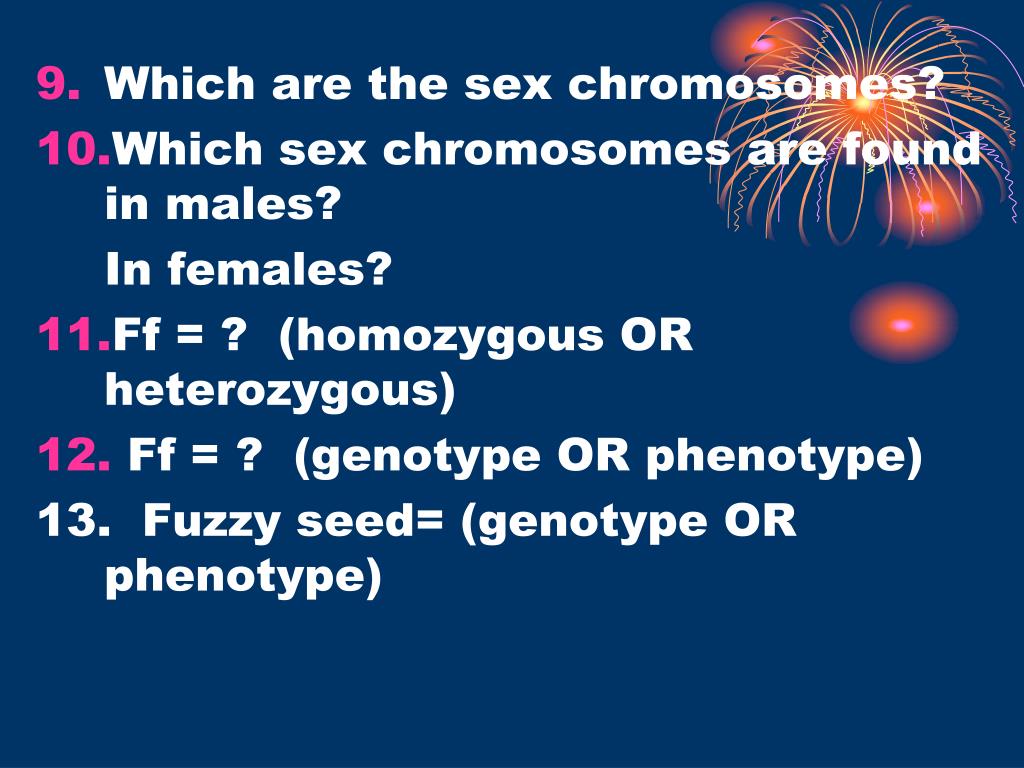 9. Which are the sex chromosomes?
10. Which sex chromosomes are found in males?

In females?

11. Ff = ? (homozygous OR heterozygous)
12. Ff = ? (genotype OR phenotype)
13. Fuzzy seed= (genotype OR phenotype)